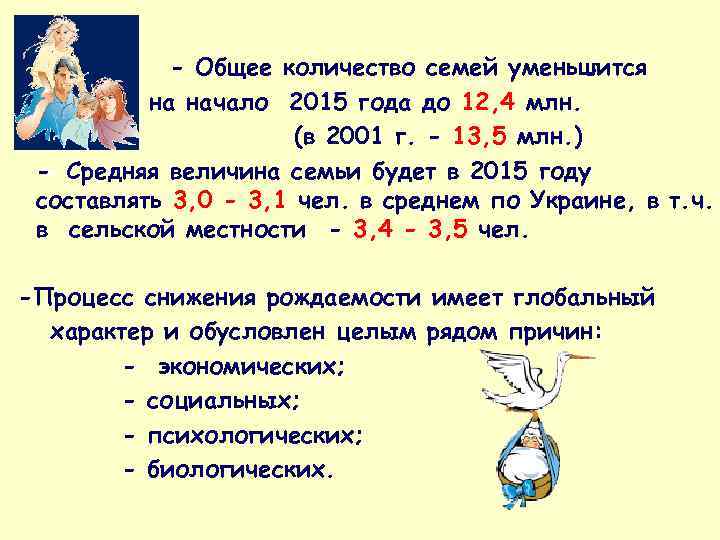 - Общее количество семей уменьшится на начало 2015 года до 12,4 млн. (в 2001 г. - 13,5 млн.)

- Средняя величина семьи будет в 2015 году составлять 3,0 - 3,1 чел. в среднем по Украине, в т.ч. в сельской местности - 3,4 - 3,5 чел.

-Процесс снижения рождаемости имеет глобальный характер и обусловлен целым рядом причин:
- экономических;
- социальных;
- психологических;
- биологических.